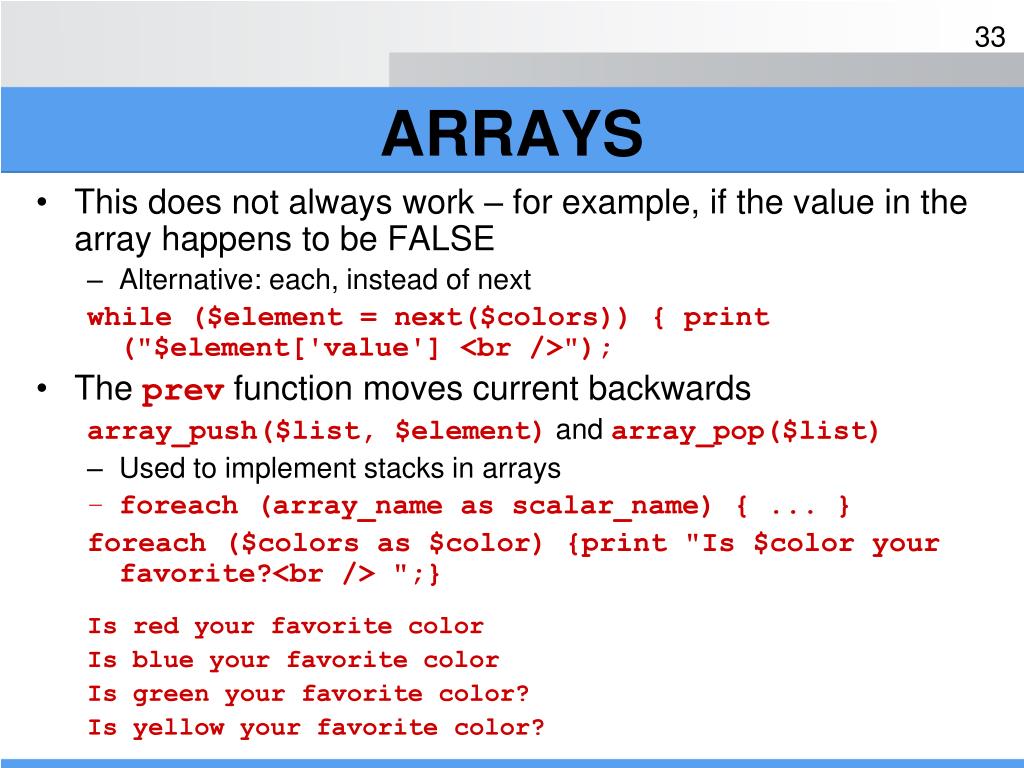 33

ARRAYS

• This does not always work – for example, if the value in the array happens to be FALSE

– Alternative: each, instead of next

while ($element = next($colors)) { print ("$element['value'] <br />");

• The prev function moves current backwards

array_push($list, $element) and array_pop($list)

– Used to implement stacks in arrays

– foreach (array_name as scalar_name) { ... }

foreach ($colors as $color) {print "Is $color your favorite?<br /> ";}

Is red your favorite color
Is blue your favorite color
Is green your favorite color?
Is yellow your favorite color?